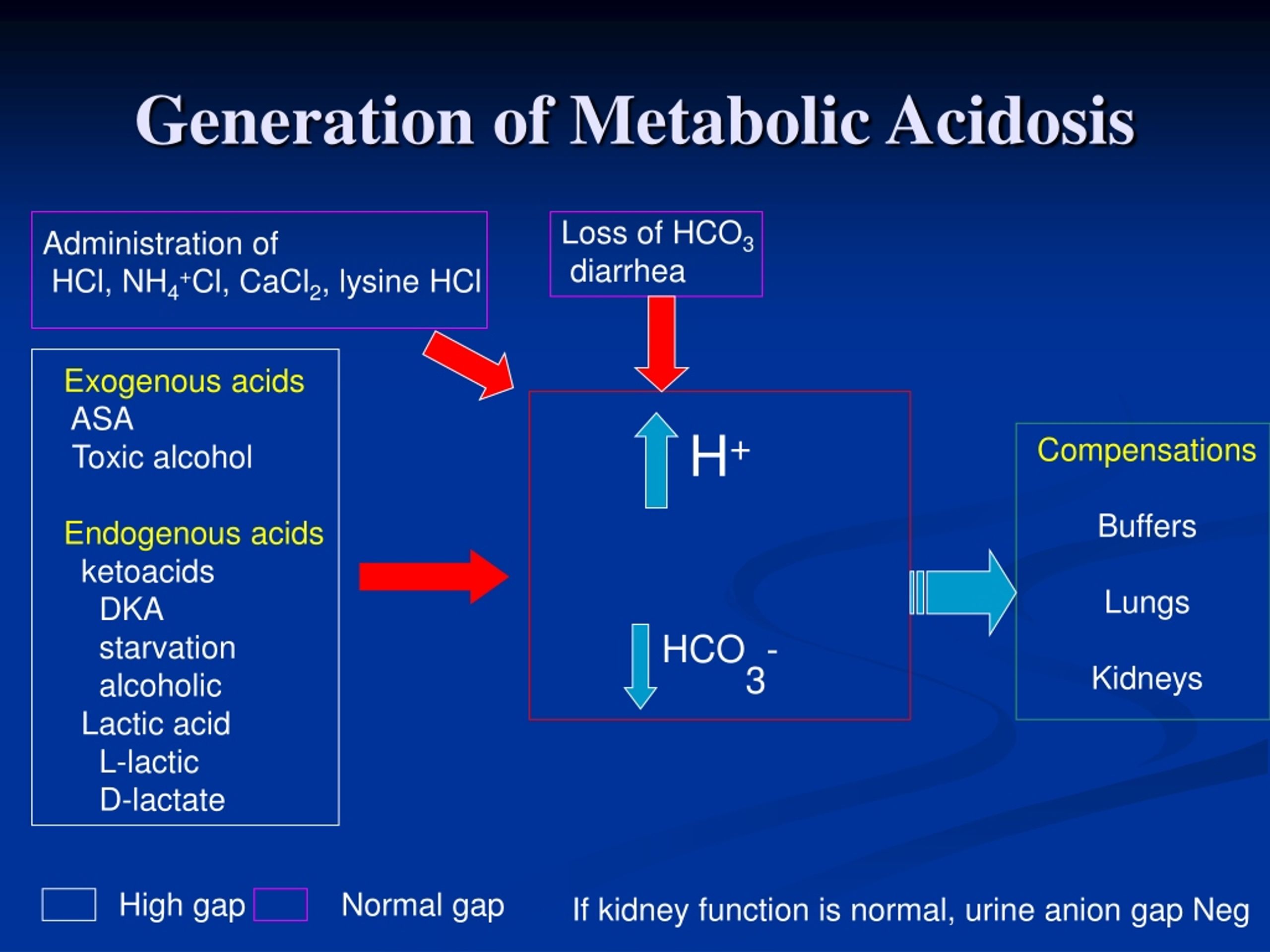 Generation of Metabolic Acidosis

Administration of
HCl, $NH_4^+Cl$, $CaCl_2$, lysine HCl

Loss of $HCO_3$
diarrhea

Exogenous acids
ASA
Toxic alcohol

Endogenous acids
ketoacids
DKA
starvation
alcoholic
Lactic acid
L-lactic
D-lactate

$H^+$

$HCO_3^-$

Compensations
Buffers
Lungs
Kidneys

High gap Normal gap If kidney function is normal, urine anion gap Neg